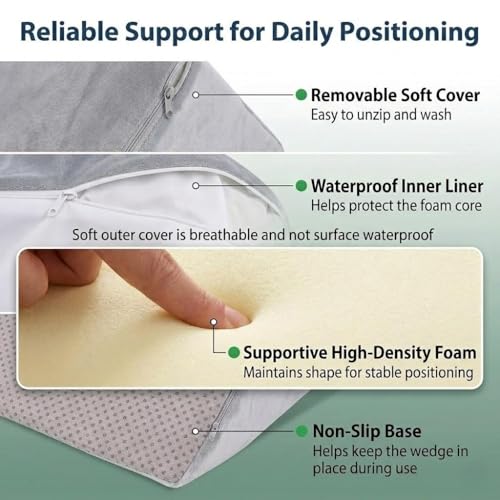 Reliable Support for Daily Positioning

Removable Soft Cover
Easy to unzip and wash

Waterproof Inner Liner
Helps protect the foam core

Soft outer cover is breathable and not surface waterproof

Supportive High-Density Foam
Maintains shape for stable positioning

Non-Slip Base
Helps keep the wedge in place during use